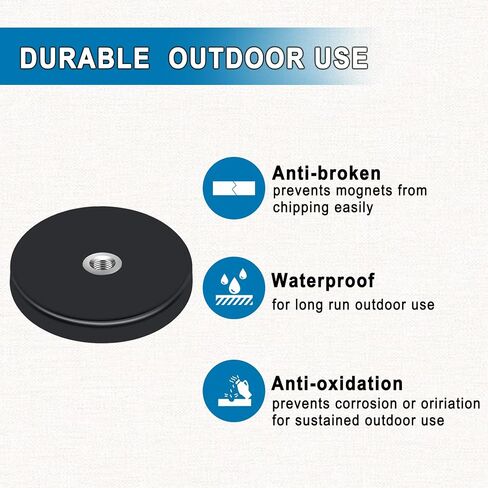 DURABLE OUTDOOR USE

Anti-broken
prevents mognets from chipping easily

Waterproof
for long run outdoor use

Anti-oxidation
prevents corrosion or oririation for sustained outdoor use